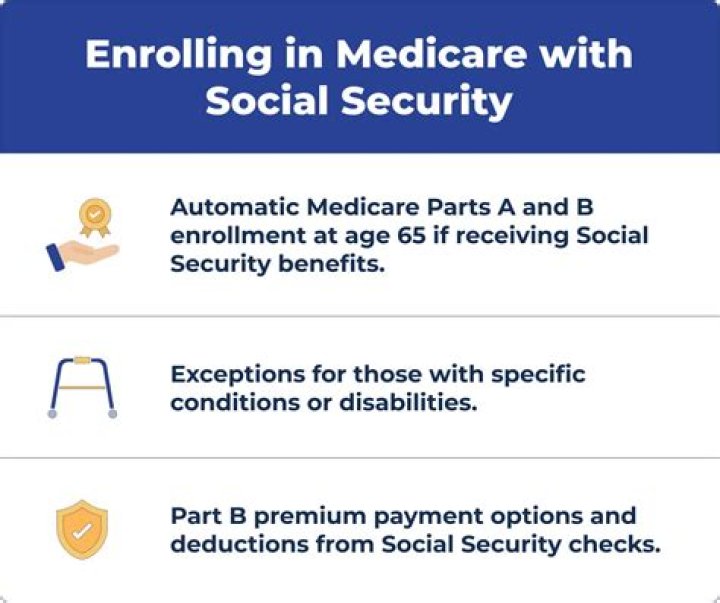 Enrolling in Medicare with Social Security

Automatic Medicare Parts A and B enrollment at age 65 if receiving Social Security benefits.

Exceptions for those with specific conditions or disabilities.

Part B premium payment options and deductions from Social Security checks.